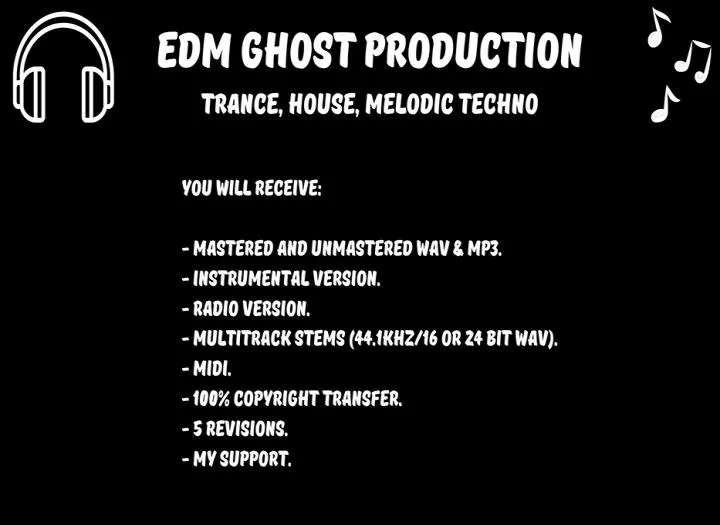 EDM GHOST PRODUCTION

TRANCE, HOUSE, MELODIC TECHNO

YOU WILL RECEIVE:

- MASTERED AND UNMASTERED WAV & MP3.
- INSTRUMENTAL VERSION.
- RADIO VERSION.
- MULTITRACK STEMS (44.1KHZ/16 OR 24 BIT WAV).
- MIDI.
- 100% COPYRIGHT TRANSFER.
- 5 REVISIONS.
- MY SUPPORT.